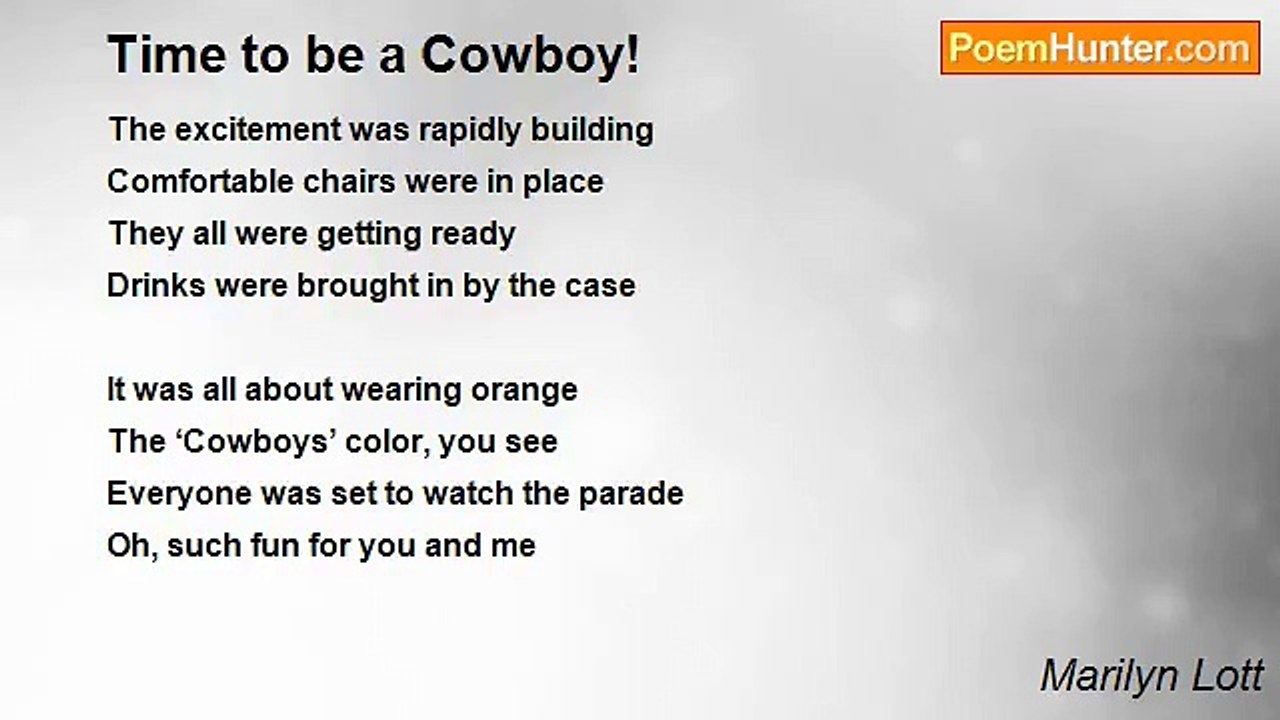 Time to be a Cowboy!

PoemHunter.com

The excitement was rapidly building
Comfortable chairs were in place
They all were getting ready
Drinks were brought in by the case

It was all about wearing orange
The ‘Cowboys’ color, you see
Everyone was set to watch the parade
Oh, such fun for you and me

Marilyn Lott